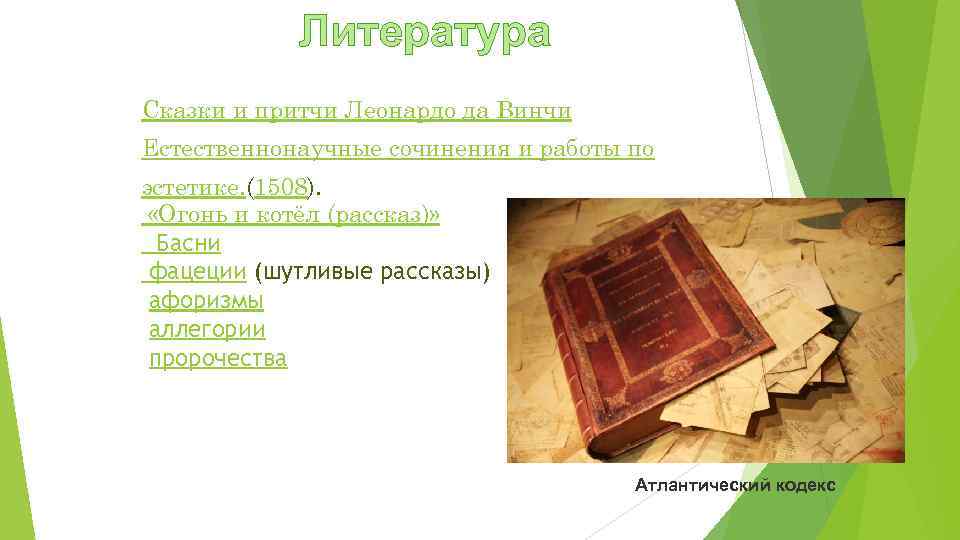 Литература

Сказки и притчи Леонардо да Винчи

Естественнонаучные сочинения и работы по эстетике.(1508).

«Огонь и котёл (рассказ)»

Басни

фацеции (шутливые рассказы)

афоризмы

аллегории

пророчества

Атлантический кодекс